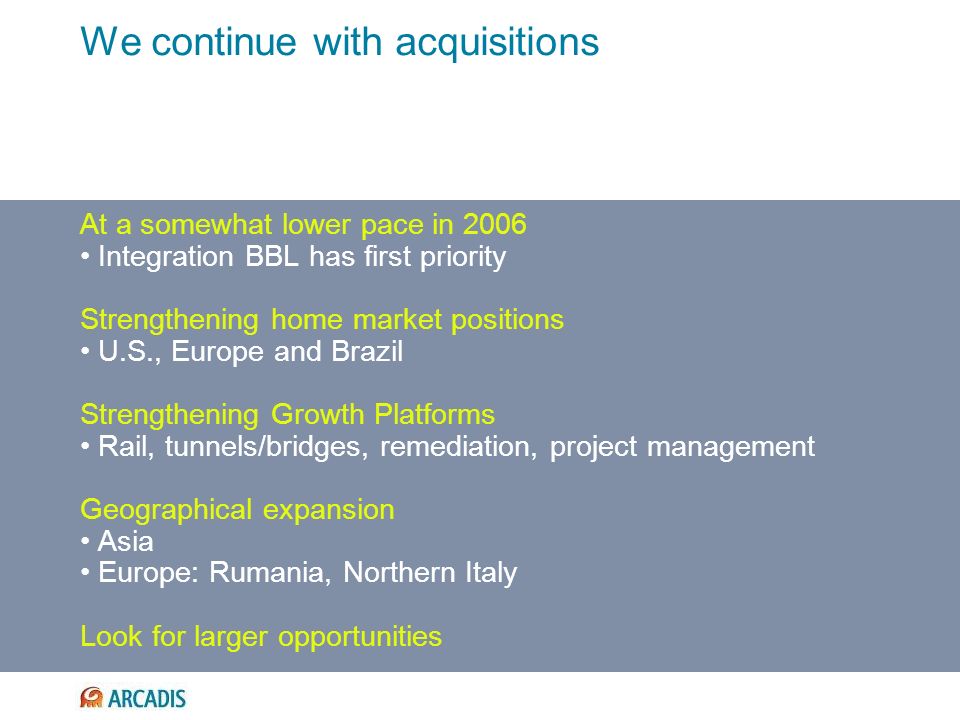 We continue with acquisitions

At a somewhat lower pace in 2006
• Integration BBL has first priority

Strengthening home market positions
• U.S., Europe and Brazil

Strengthening Growth Platforms
• Rail, tunnels/bridges, remediation, project management

Geographical expansion
• Asia
• Europe: Rumania, Northern Italy

Look for larger opportunities

ARCADIS